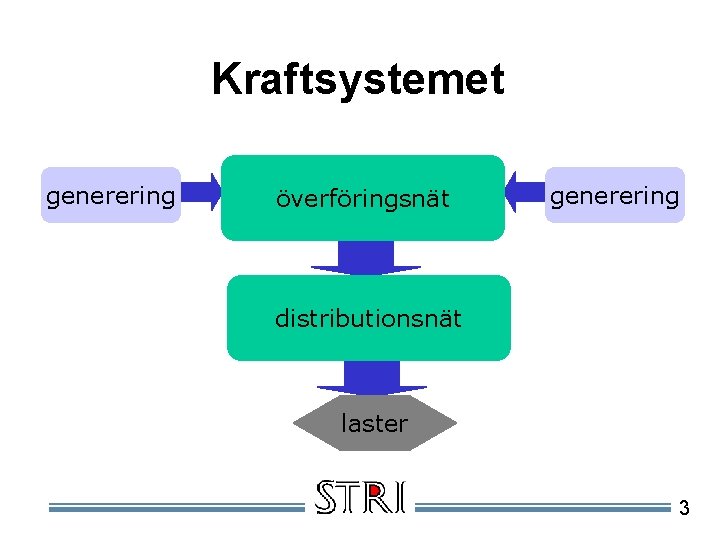 Kraftsystemet

generering

överföringsnät

generering

distributionsnät

laster

STRI

3